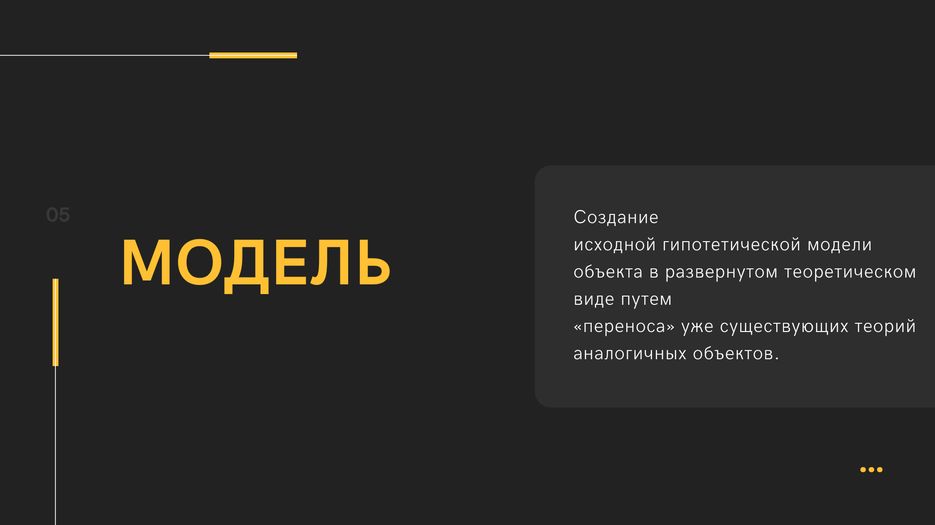 05

МОДЕЛЬ

Создание
исходной гипотетической модели объекта в развернутом теоретическом виде путем
«переноса» уже существующих теорий аналогичных объектов.